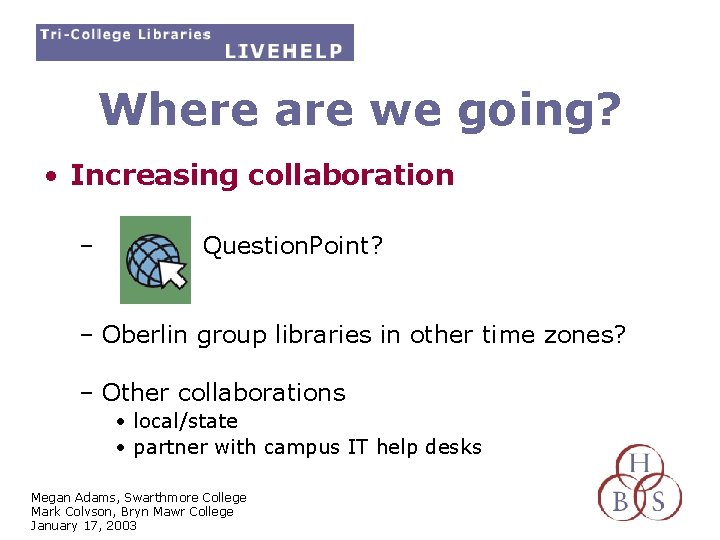 Tri-College Libraries
LIVEHELP

Where are we going?

• Increasing collaboration

– QuestionPoint?

– Oberlin group libraries in other time zones?

– Other collaborations
• local/state
• partner with campus IT help desks

Megan Adams, Swarthmore College
Mark Colvson, Bryn Mawr College
January 17, 2003

H
B S